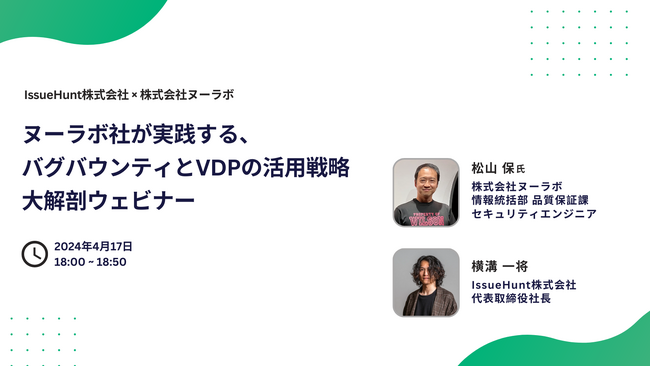 IssueHunt株式会社 × 株式会社ヌーラボ

ヌーラボ社が実践する、
バグバウンティとVDPの活用戦略
大解剖ウェビナー

2024年4月17日
18:00 ~ 18:50

松山 保氏
株式会社ヌーラボ
情報統括部 品質保証課
セキュリティエンジニア

横溝 一将
IssueHunt株式会社
代表取締役社長